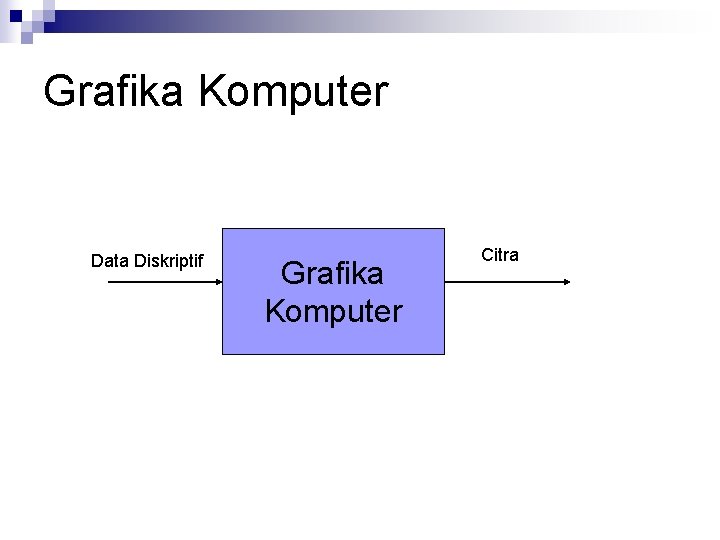 Grafika Komputer

Data Diskriptif

Grafika Komputer

Citra